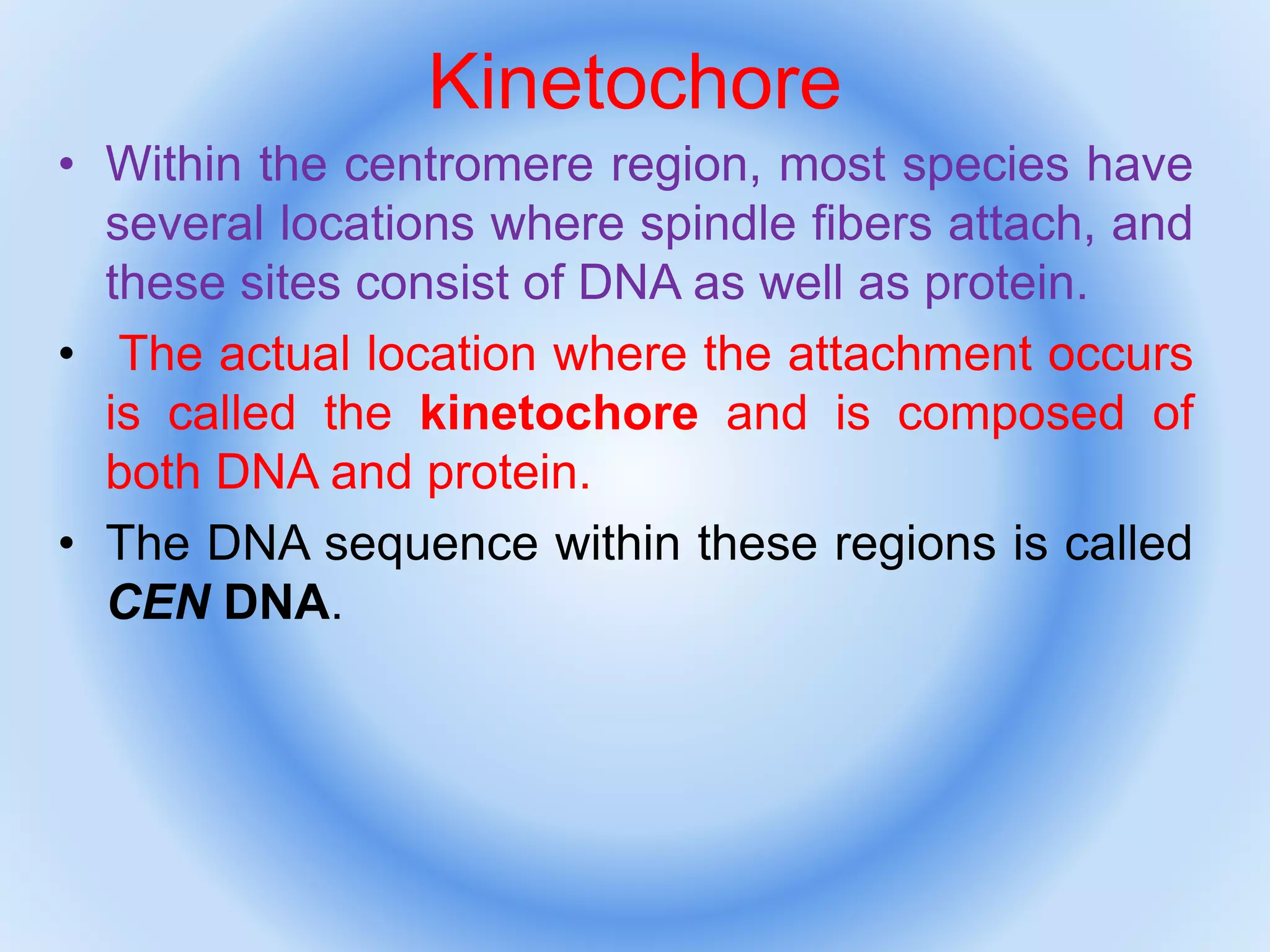 Kinetochore

• Within the centromere region, most species have several locations where spindle fibers attach, and these sites consist of DNA as well as protein.

• The actual location where the attachment occurs is called the kinetochore and is composed of both DNA and protein.

• The DNA sequence within these regions is called CEN DNA.